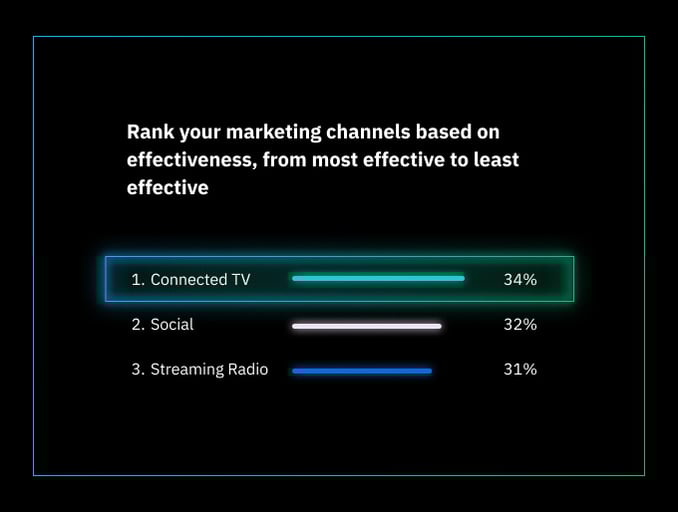 Rank your marketing channels based on effectiveness, from most effective to least effective

1. Connected TV 34%

2. Social 32%

3. Streaming Radio 31%